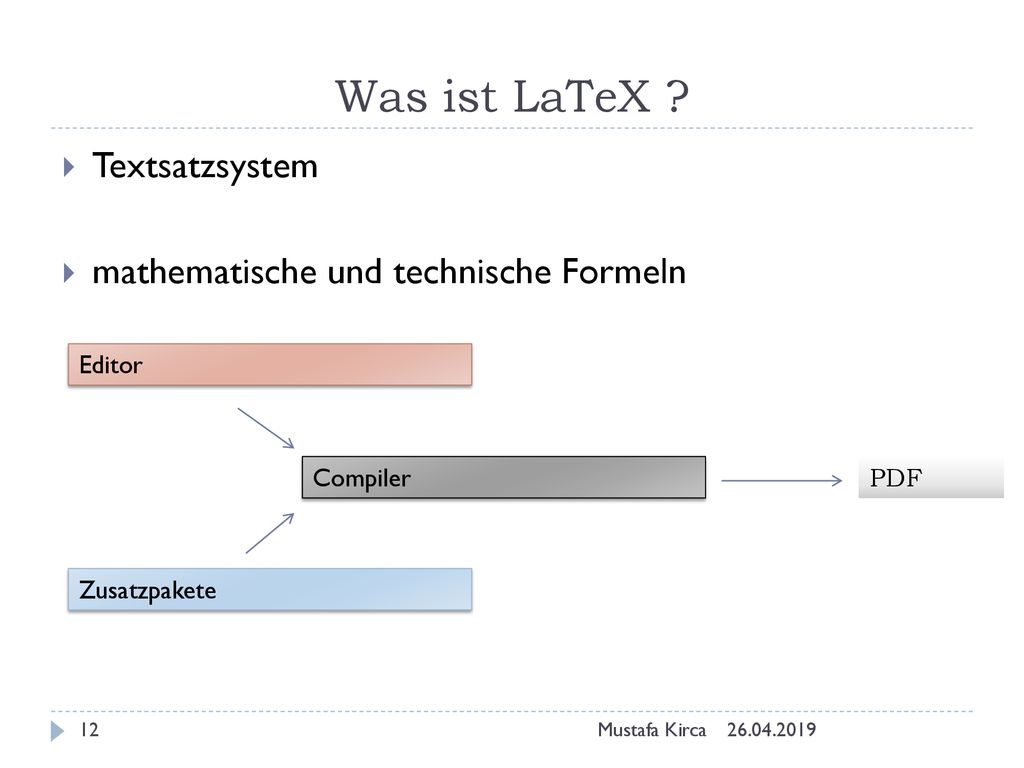 Was ist LaTeX ?

Textsatzsystem

mathematische und technische Formeln

Editor

Compiler

PDF

Zusatzpakete

12

Mustafa Kirca 26.04.2019